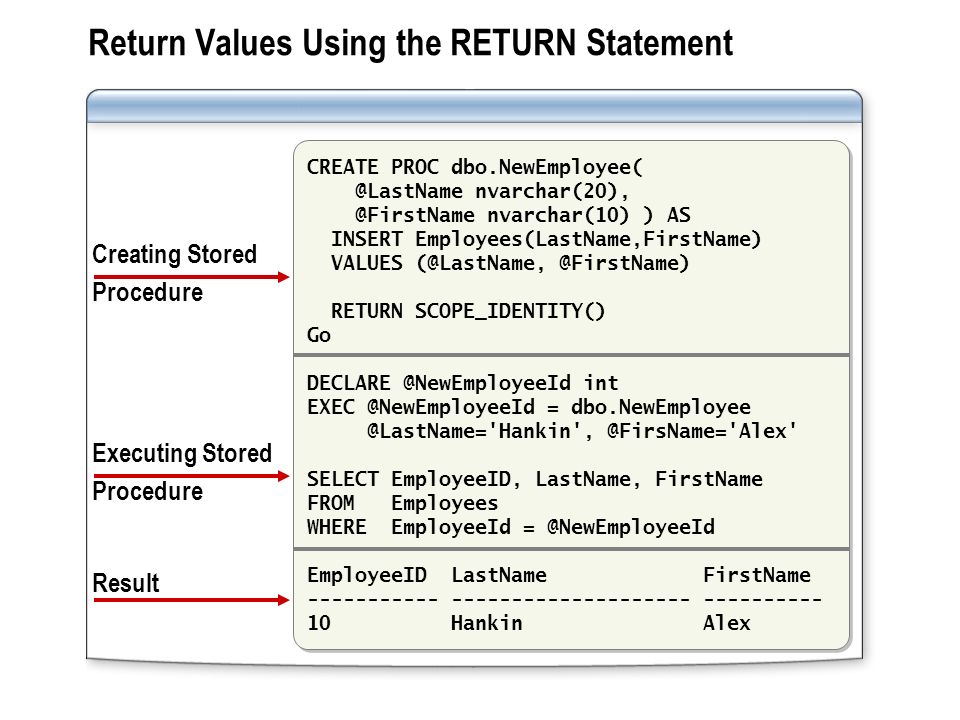 Return Values Using the RETURN Statement

Creating Stored Procedure

CREATE PROC dbo.NewEmployee(
@LastName nvarchar(20),
@FirstName nvarchar(10) ) AS
INSERT Employees(LastName,FirstName)
VALUES (@LastName, @FirstName)

RETURN SCOPE_IDENTITY()
Go

Executing Stored Procedure

DECLARE @NewEmployeeId int
EXEC @NewEmployeeId = dbo.NewEmployee
@LastName='Hankin', @FirsName='Alex'

SELECT EmployeeID, LastName, FirstName
FROM Employees
WHERE EmployeeId = @NewEmployeeId

Result

| EmployeeID | LastName | FirstName |
|---|---|---|
| 10 | Hankin | Alex |